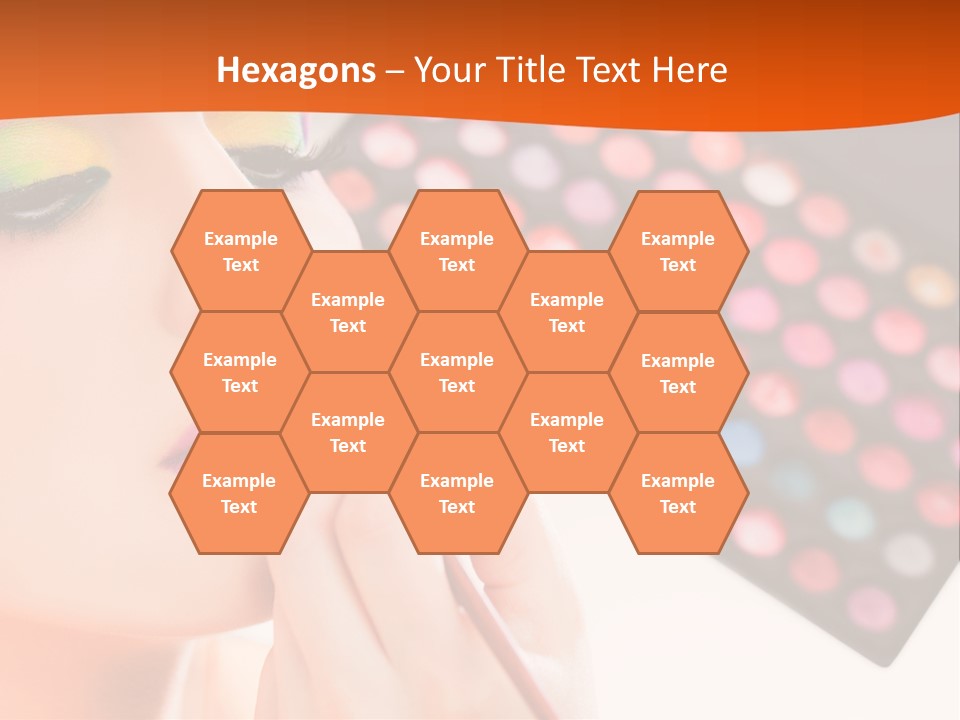 Hexagons – Your Title Text Here

Example Text

Example Text

Example Text

Example Text

Example Text

Example Text

Example Text

Example Text

Example Text

Example Text

Example Text

Example Text

Example Text